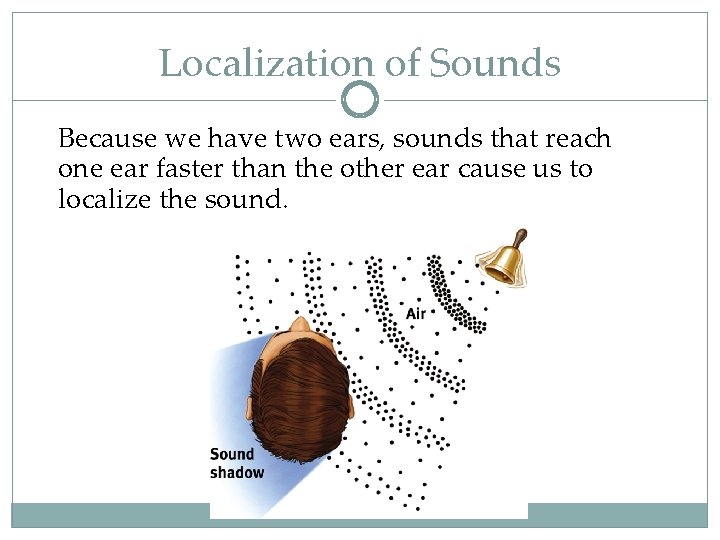 Localization of Sounds

Because we have two ears, sounds that reach one ear faster than the other ear cause us to localize the sound.

Air

Sound shadow